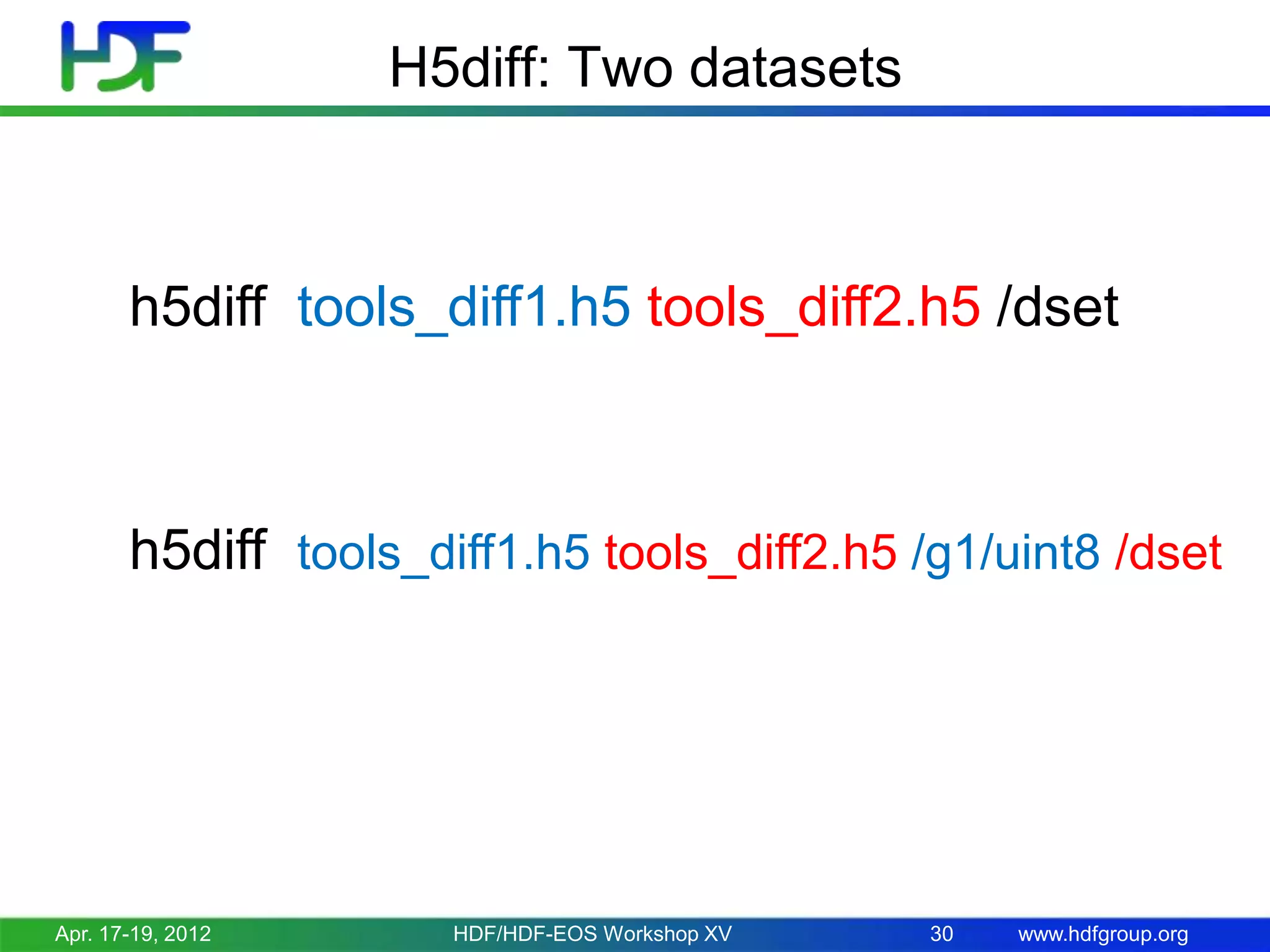 HDF

H5diff: Two datasets

h5diff tools_diff1.h5 tools_diff2.h5 /dset

h5diff tools_diff1.h5 tools_diff2.h5 /g1/uint8 /dset

Apr. 17-19, 2012 HDF/HDF-EOS Workshop XV 30 www.hdfgroup.org